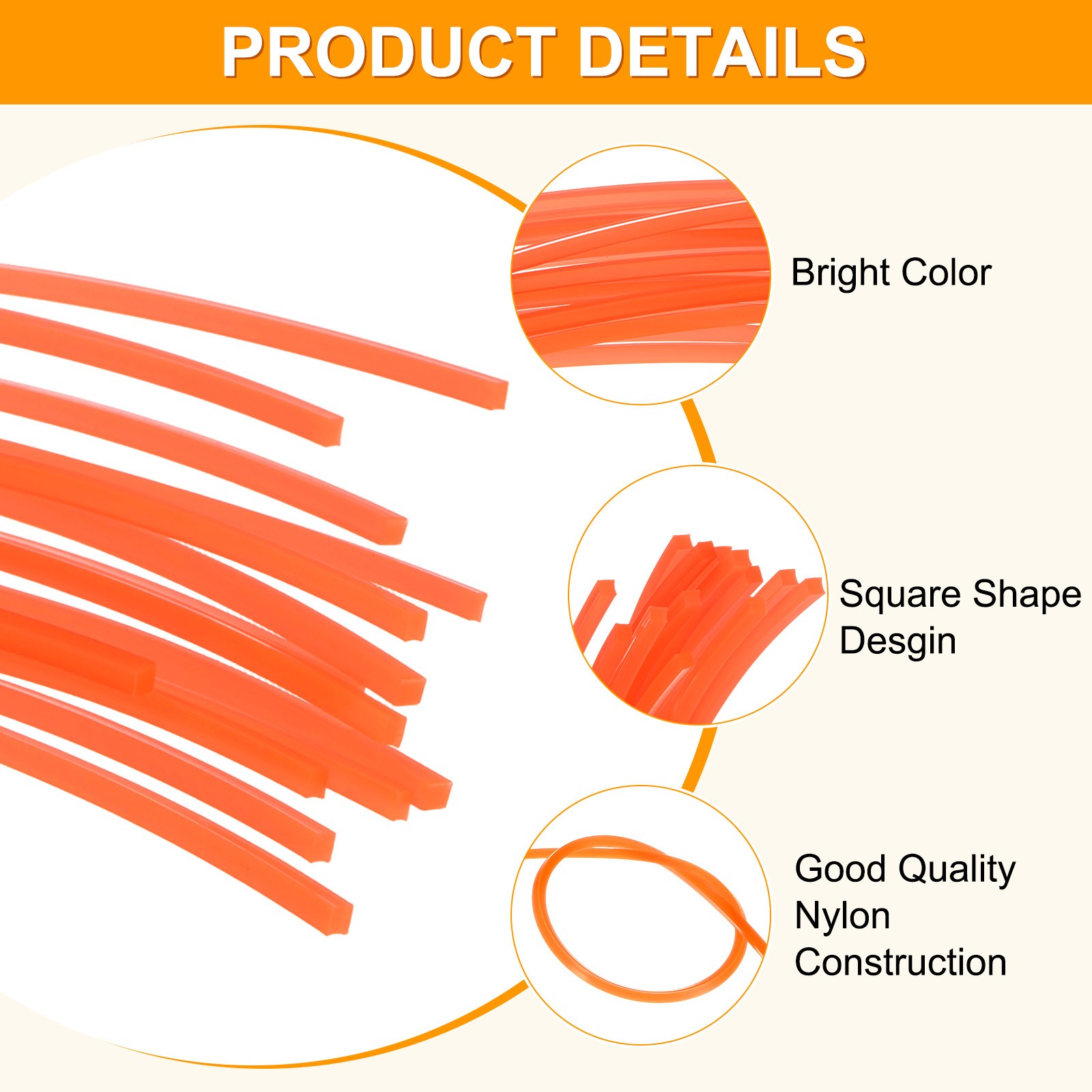 PRODUCT DETAILS

Bright Color

Square Shape Desgin

Good Quality Nylon Construction